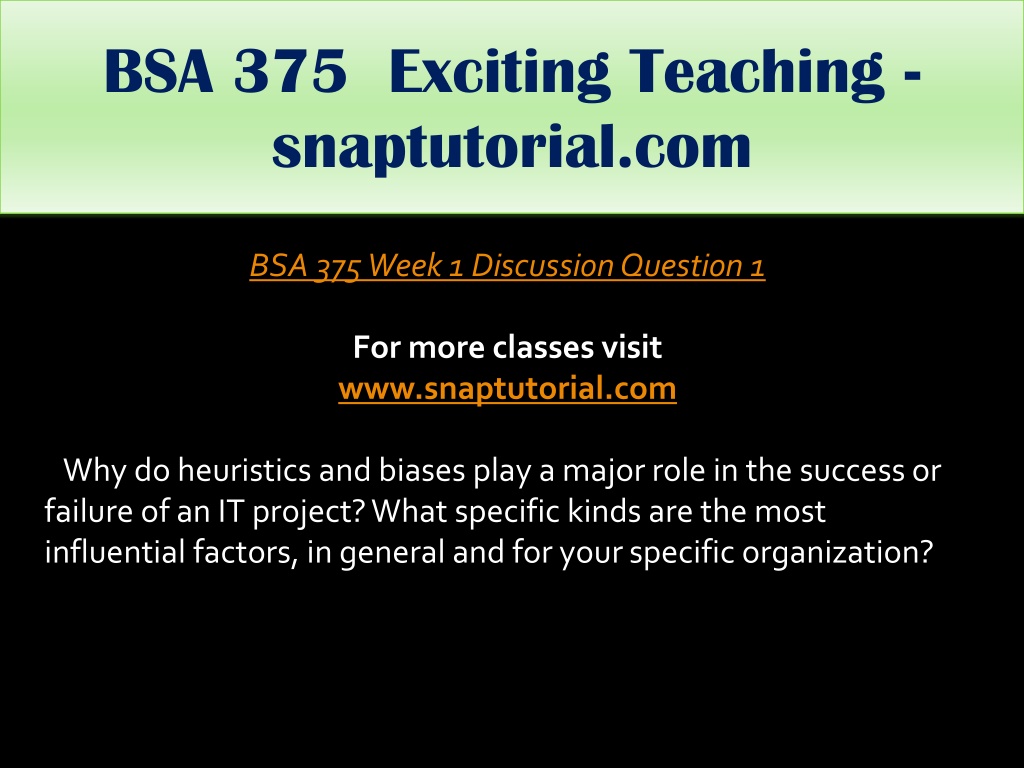 BSA 375 Exciting Teaching - snaptutorial.com

BSA 375 Week 1 Discussion Question 1

For more classes visit
www.snaptutorial.com

Why do heuristics and biases play a major role in the success or failure of an IT project? What specific kinds are the most influential factors, in general and for your specific organization?